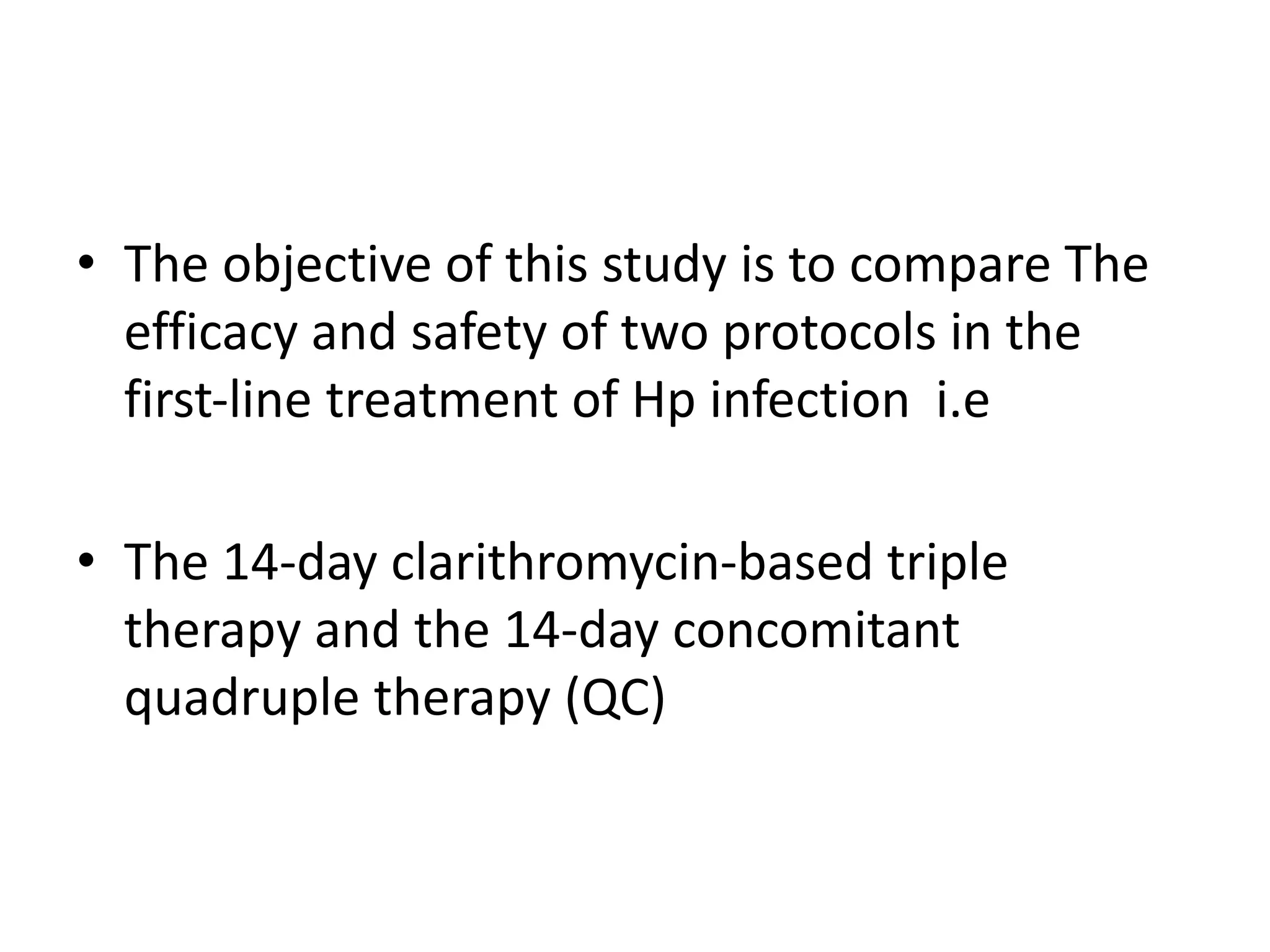 • The objective of this study is to compare The efficacy and safety of two protocols in the first-line treatment of Hp infection  i.e

• The 14-day clarithromycin-based triple therapy and the 14-day concomitant quadruple therapy (QC)